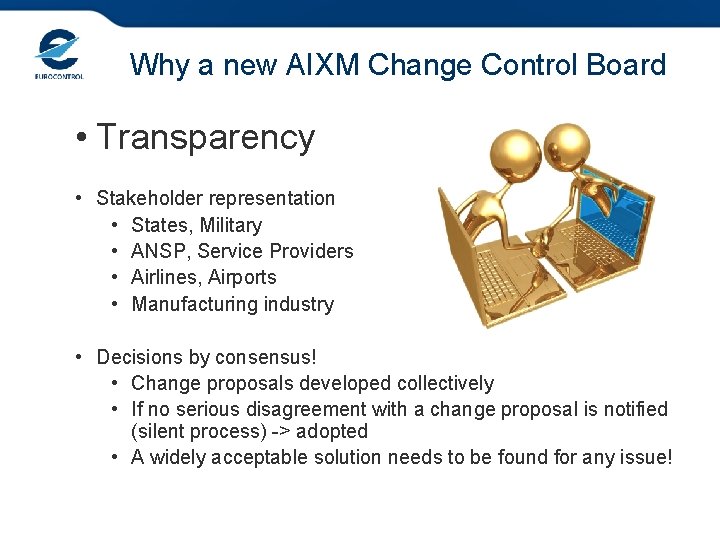 EUROCONTROL

Why a new AIXM Change Control Board

• Transparency

• Stakeholder representation
• States, Military
• ANSP, Service Providers
• Airlines, Airports
• Manufacturing industry

• Decisions by consensus!
• Change proposals developed collectively
• If no serious disagreement with a change proposal is notified (silent process) -> adopted
• A widely acceptable solution needs to be found for any issue!